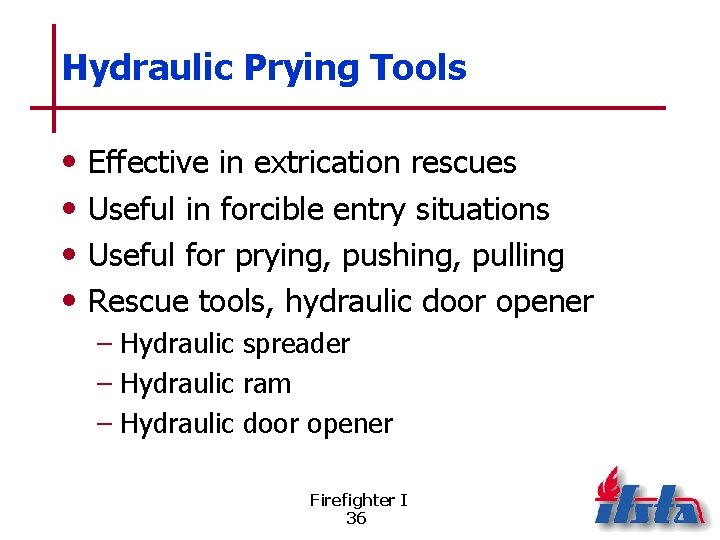 Hydraulic Prying Tools

• Effective in extrication rescues
• Useful in forcible entry situations
• Useful for prying, pushing, pulling
• Rescue tools, hydraulic door opener
  – Hydraulic spreader
  – Hydraulic ram
  – Hydraulic door opener

Firefighter I
36

ifsta